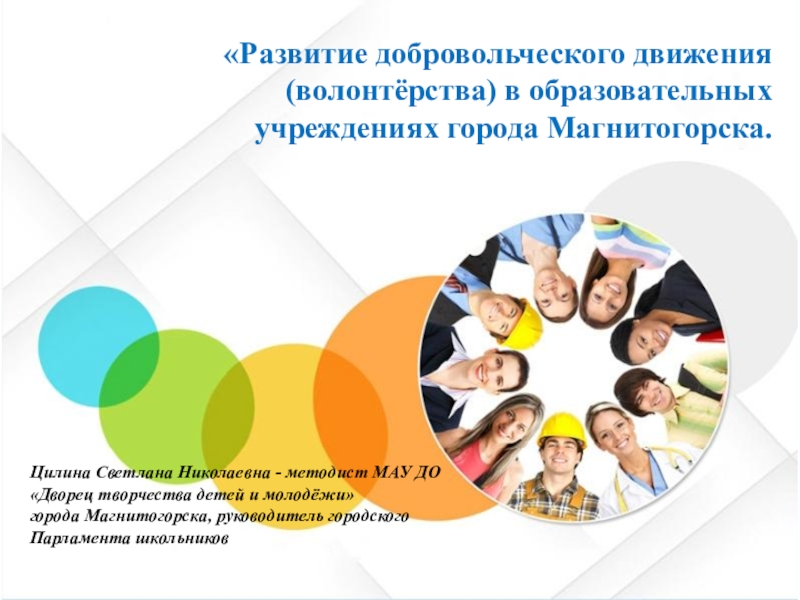 «Развитие добровольческого движения (волонтёрства) в образовательных учреждениях города Магнитогорска.

Цилина Светлана Николаевна - методист МАУ ДО «Дворец творчества детей и молодёжи» города Магнитогорска, руководитель городского Парламента школьников